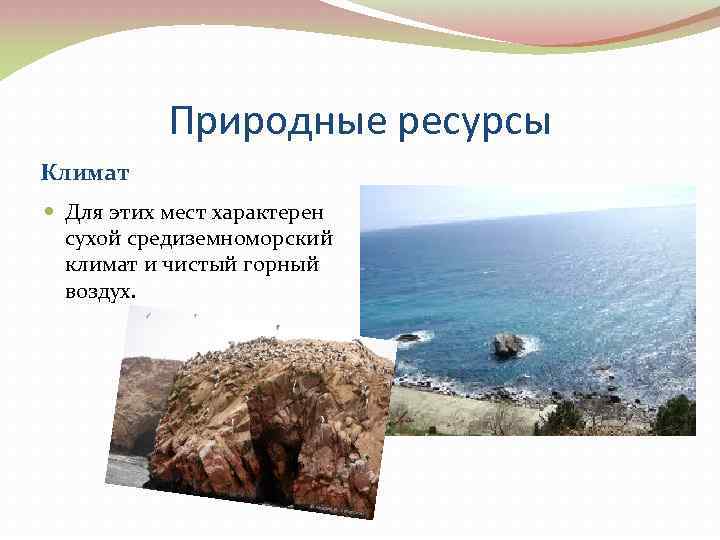 Природные ресурсы

Климат

Для этих мест характерен сухой средиземноморский климат и чистый горный воздух.